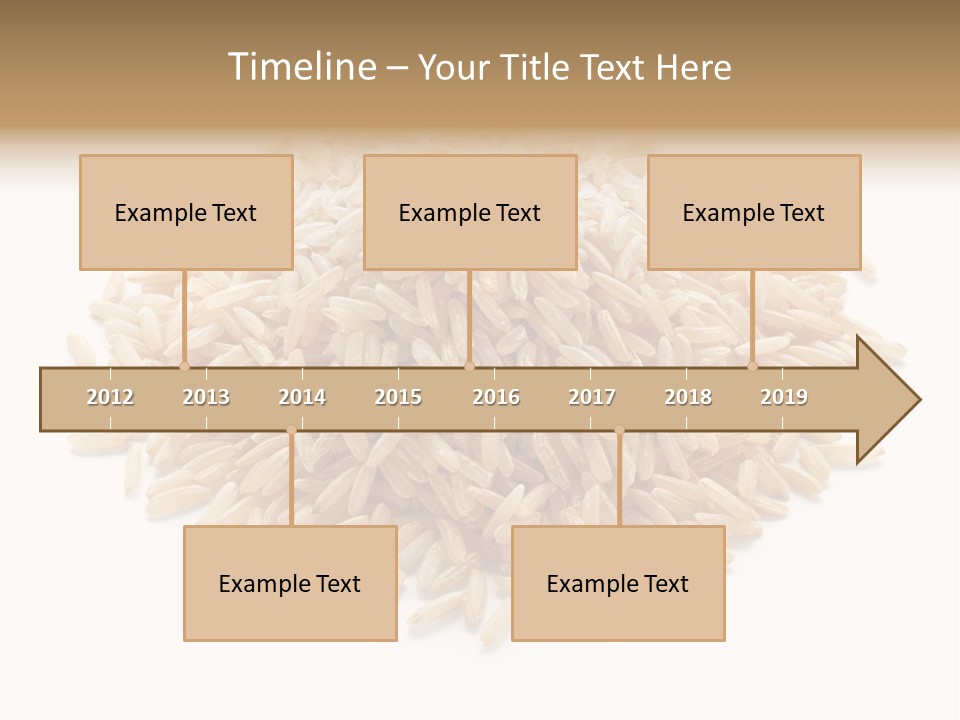 Timeline – Your Title Text Here

Example Text

Example Text

Example Text

2012 2013 2014 2015 2016 2017 2018 2019

Example Text

Example Text